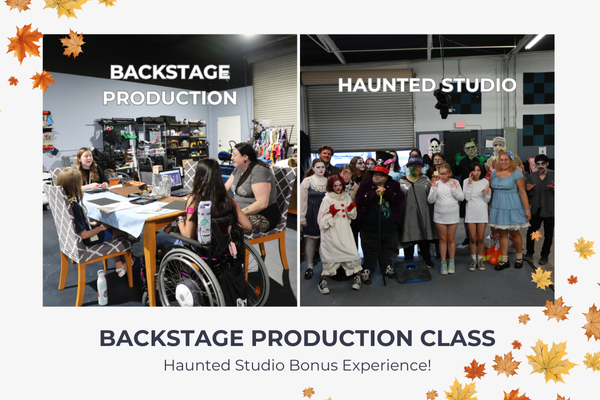 BACKSTAGE PRODUCTION

HAUNTED STUDIO

BACKSTAGE PRODUCTION CLASS

Haunted Studio Bonus Experience!